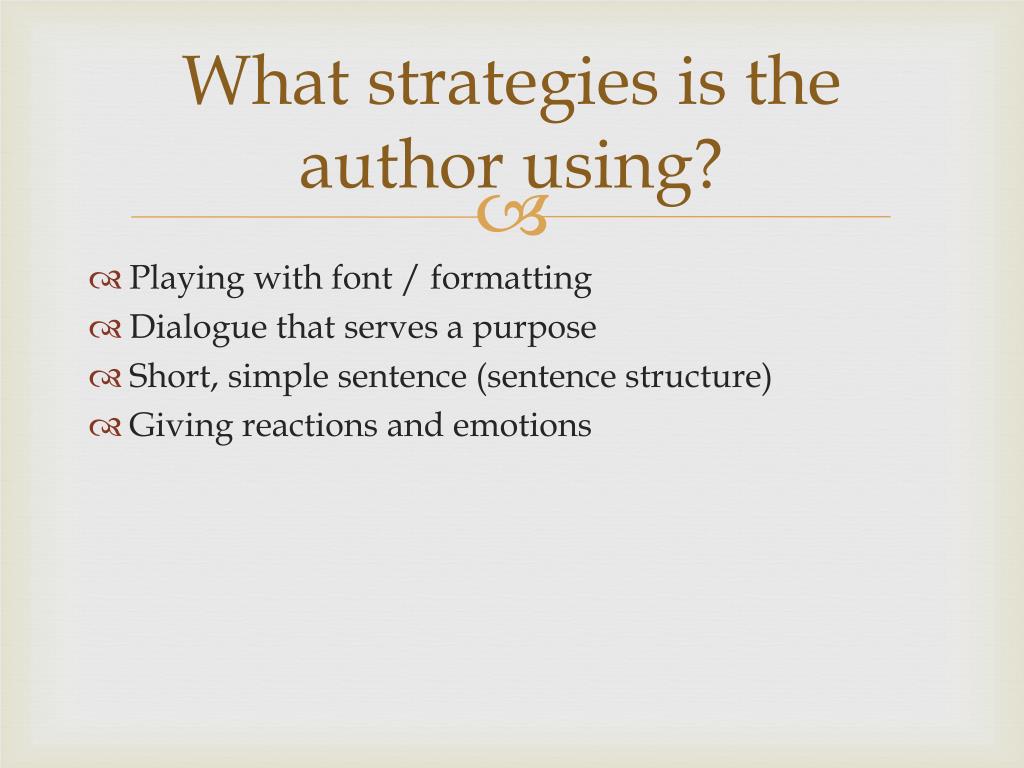 What strategies is the author using?

Playing with font / formatting
Dialogue that serves a purpose
Short, simple sentence (sentence structure)
Giving reactions and emotions